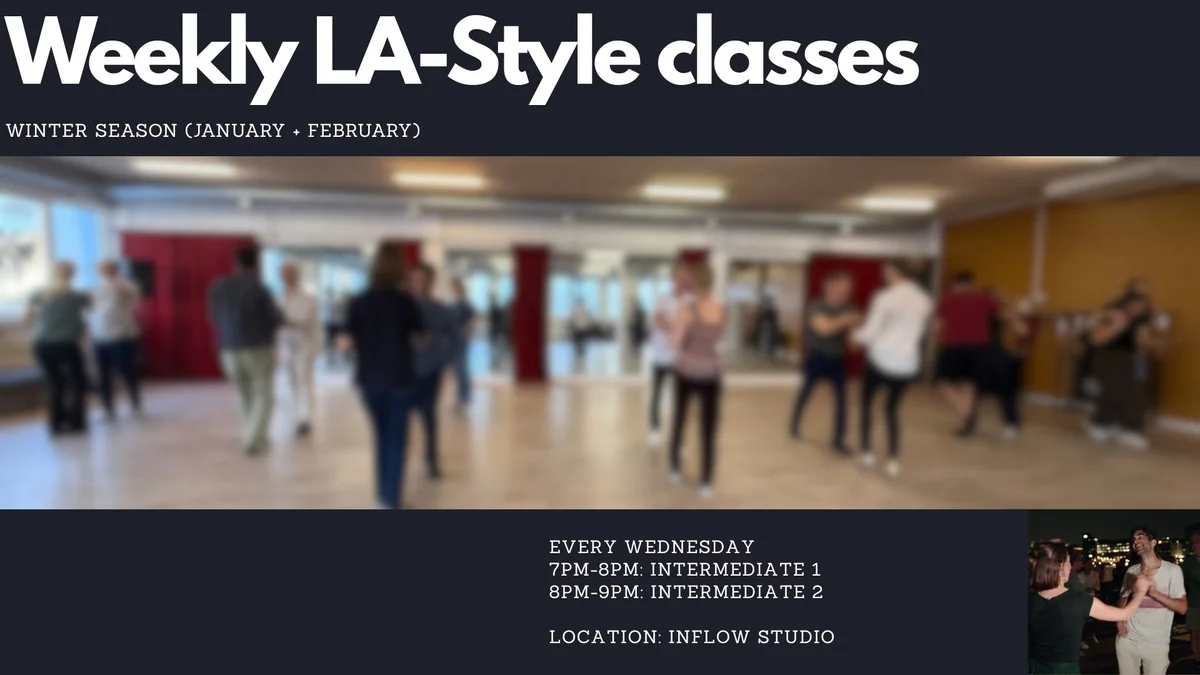 Weekly LA-Style classes

WINTER SEASON (JANUARY + FEBRUARY)

EVERY WEDNESDAY
7PM-8PM: INTERMEDIATE 1
8PM-9PM: INTERMEDIATE 2

LOCATION: INFLOW STUDIO